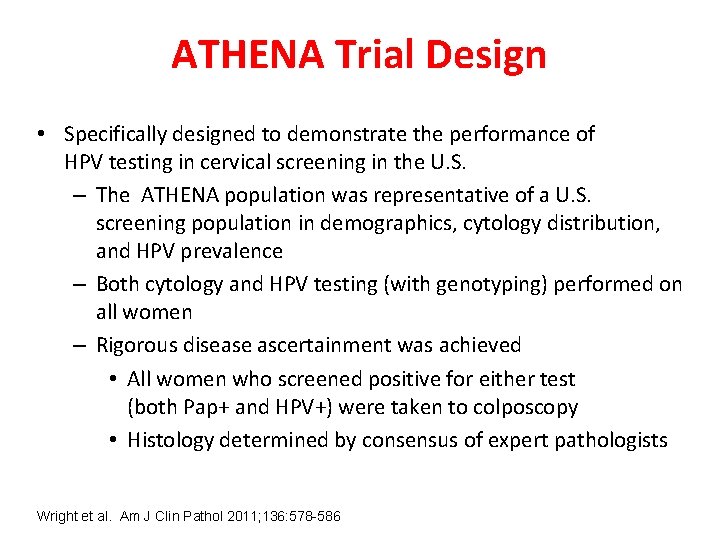 ATHENA Trial Design

• Specifically designed to demonstrate the performance of HPV testing in cervical screening in the U.S.

– The ATHENA population was representative of a U.S. screening population in demographics, cytology distribution, and HPV prevalence

– Both cytology and HPV testing (with genotyping) performed on all women

– Rigorous disease ascertainment was achieved

• All women who screened positive for either test (both Pap+ and HPV+) were taken to colposcopy

• Histology determined by consensus of expert pathologists

Wright et al. Am J Clin Pathol 2011;136:578-586